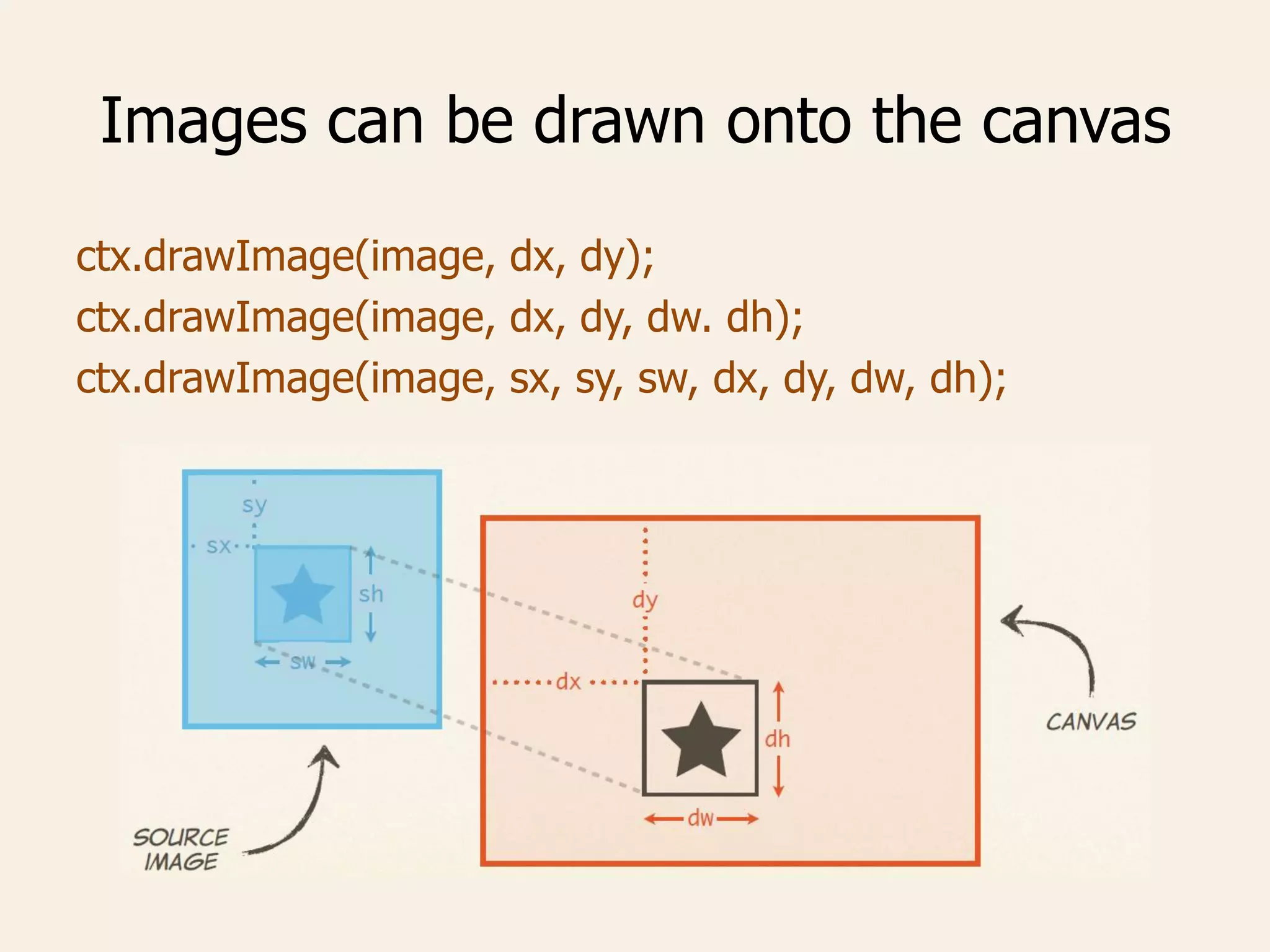 Images can be drawn onto the canvas

ctx.drawImage(image, dx, dy);
ctx.drawImage(image, dx, dy, dw. dh);
ctx.drawImage(image, sx, sy, sw, dx, dy, dw, dh);

sy
sx
sh
sw
dy
dx
dh
dw
CANVAS
SOURCE IMAGE